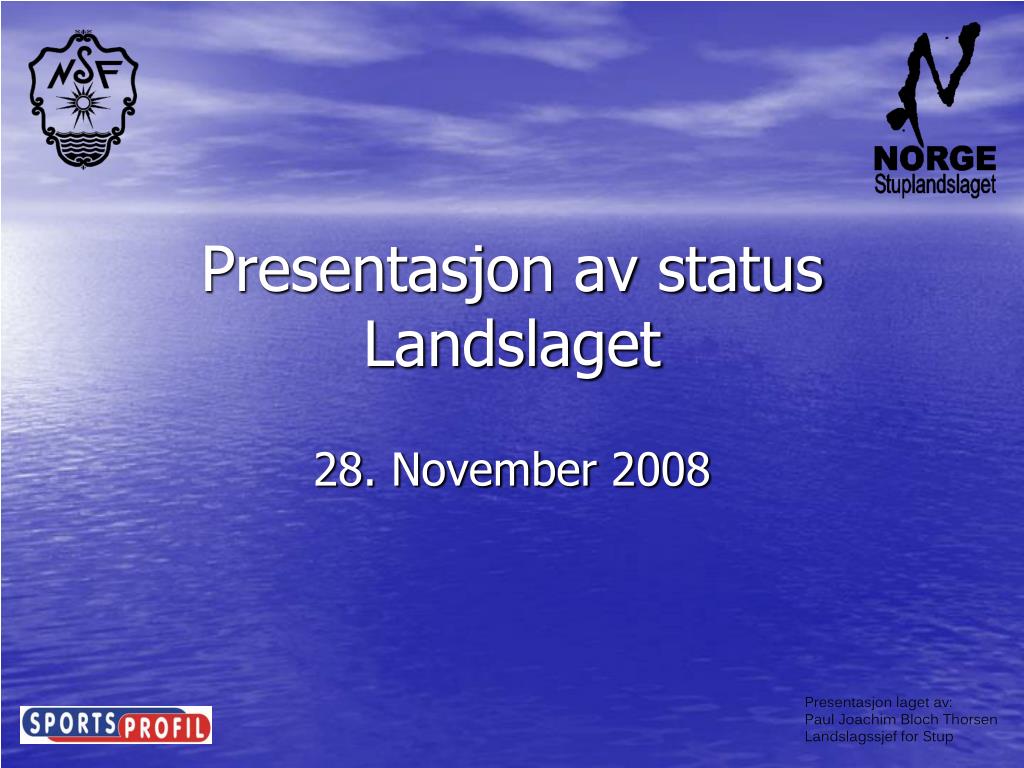 NSF

N
NORGE
Stuplandslaget

Presentasjon av status Landslaget

28. November 2008

SPORTS PROFIL

Presentasjon laget av:
Paul Joachim Bloch Thorsen
Landslagssjef for Stup